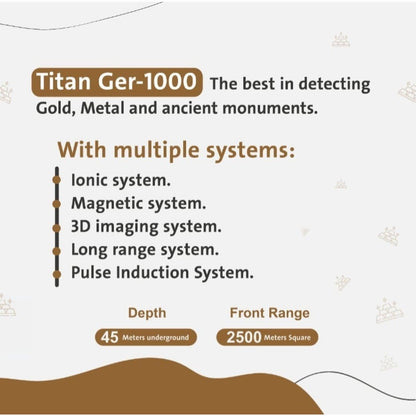 Titan Ger-1000 The best in detecting Gold, Metal and ancient monuments.

With multiple systems:

Ionic system.
Magnetic system.
3D imaging system.
Long range system.
Pulse Induction System.

Depth
45 Meters underground

Front Range
2500 Meters Square